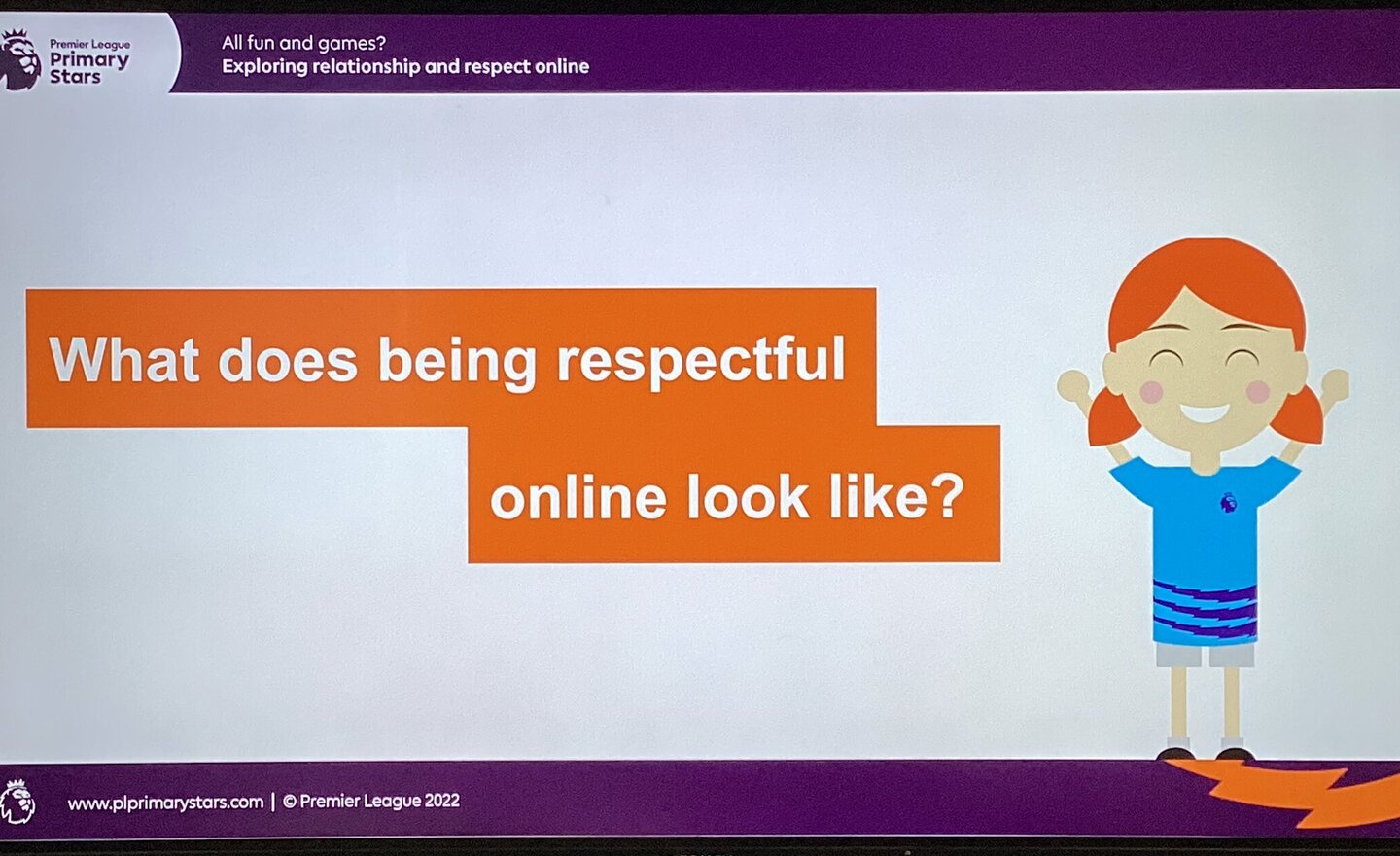 Premier League
Primary
Stars

All fun and games?
Exploring relationship and respect online

What does being respectful online look like?

www.plprimarystars.com | © Premier League 2022